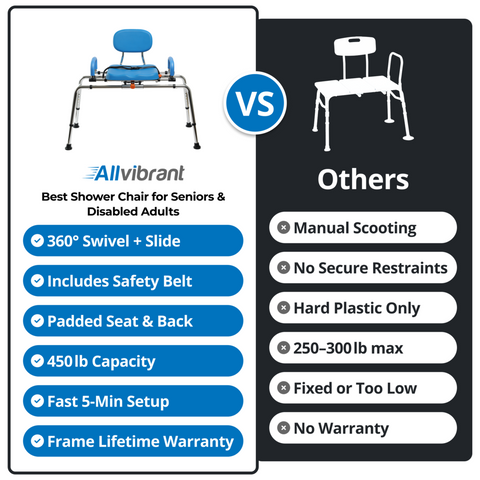 Allvibrant

Best Shower Chair for Seniors & Disabled Adults

360° Swivel + Slide

Includes Safety Belt

Padded Seat & Back

450 lb Capacity

Fast 5-Min Setup

Frame Lifetime Warranty

VS

Others

Manual Scooting

No Secure Restraints

Hard Plastic Only

250–300 lb max

Fixed or Too Low

No Warranty